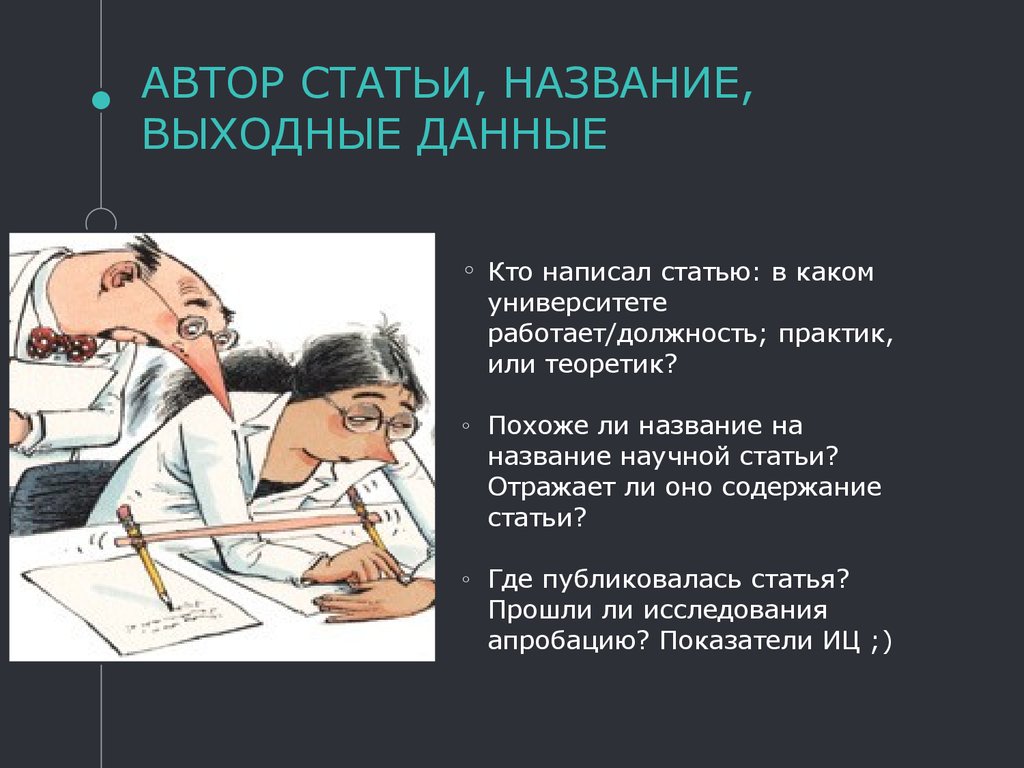 АВТОР СТАТЬИ, НАЗВАНИЕ, ВЫХОДНЫЕ ДАННЫЕ

◦ Кто написал статью: в каком университете работает/должность; практик, или теоретик?

◦ Похоже ли название на название научной статьи? Отражает ли оно содержание статьи?

◦ Где публиковалась статья? Прошли ли исследования апробацию? Показатели ИЦ ;)